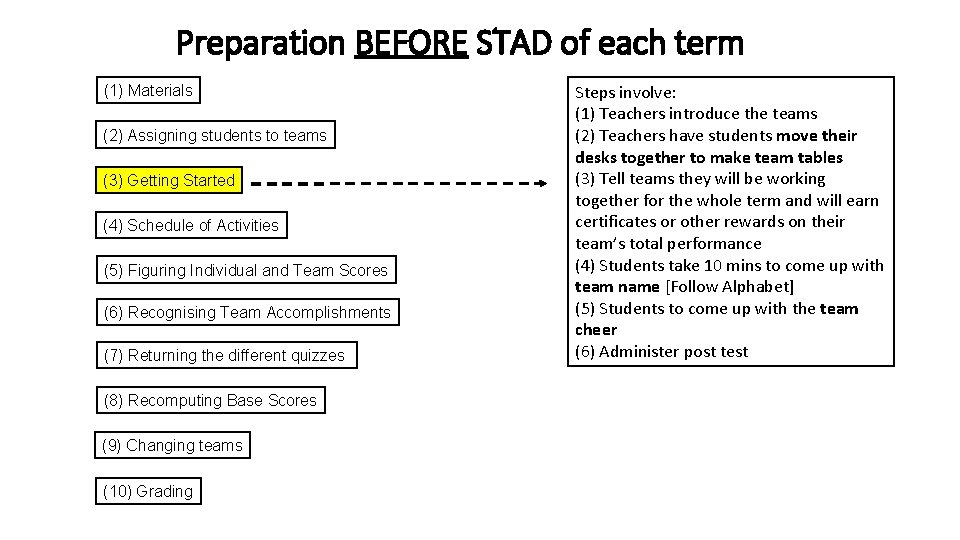 Preparation BEFORE STAD of each term

(1) Materials

(2) Assigning students to teams

(3) Getting Started

(4) Schedule of Activities

(5) Figuring Individual and Team Scores

(6) Recognising Team Accomplishments

(7) Returning the different quizzes

(8) Recomputing Base Scores

(9) Changing teams

(10) Grading

Steps involve:
(1) Teachers introduce the teams
(2) Teachers have students move their desks together to make team tables
(3) Tell teams they will be working together for the whole term and will earn certificates or other rewards on their team's total performance
(4) Students take 10 mins to come up with team name [Follow Alphabet]
(5) Students to come up with the team cheer
(6) Administer post test